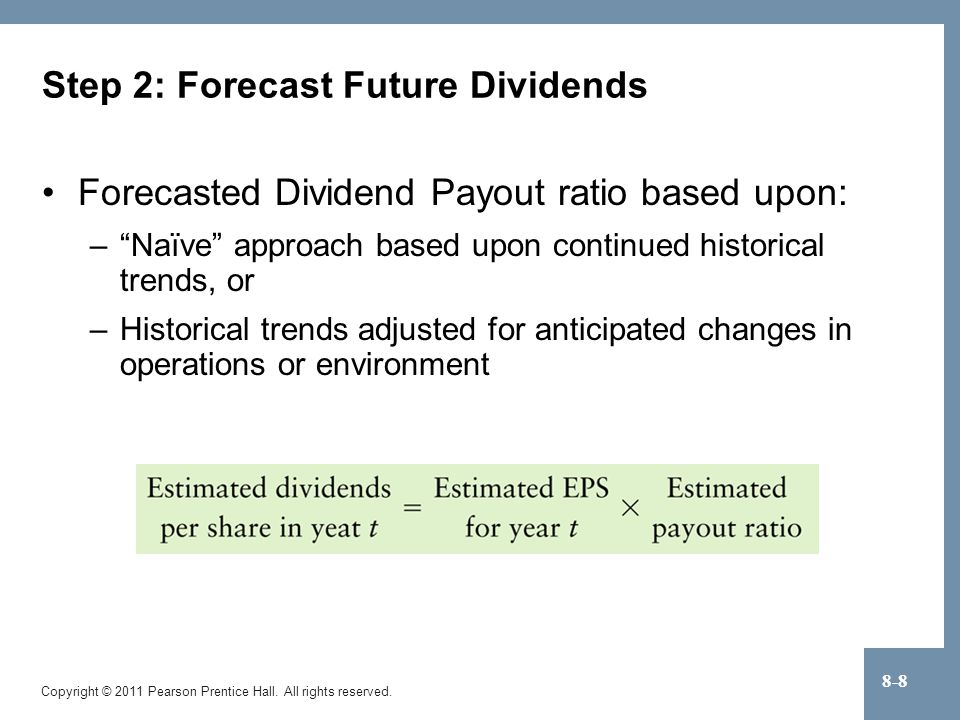 Step 2: Forecast Future Dividends

• Forecasted Dividend Payout ratio based upon:

– “Naïve” approach based upon continued historical trends, or

– Historical trends adjusted for anticipated changes in operations or environment

$\text{Estimated dividends per share in yeat } t = \text{Estimated EPS for year } t \times \text{Estimated payout ratio}$

Copyright © 2011 Pearson Prentice Hall. All rights reserved.

8-8